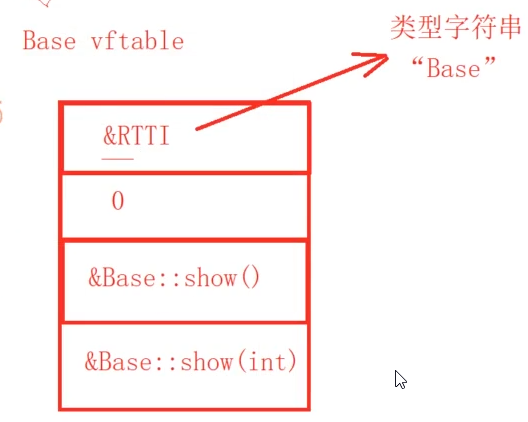 Base vftable

类型字符串
“Base”

&RTTI

0

&Base::show()

&Base::show(int)